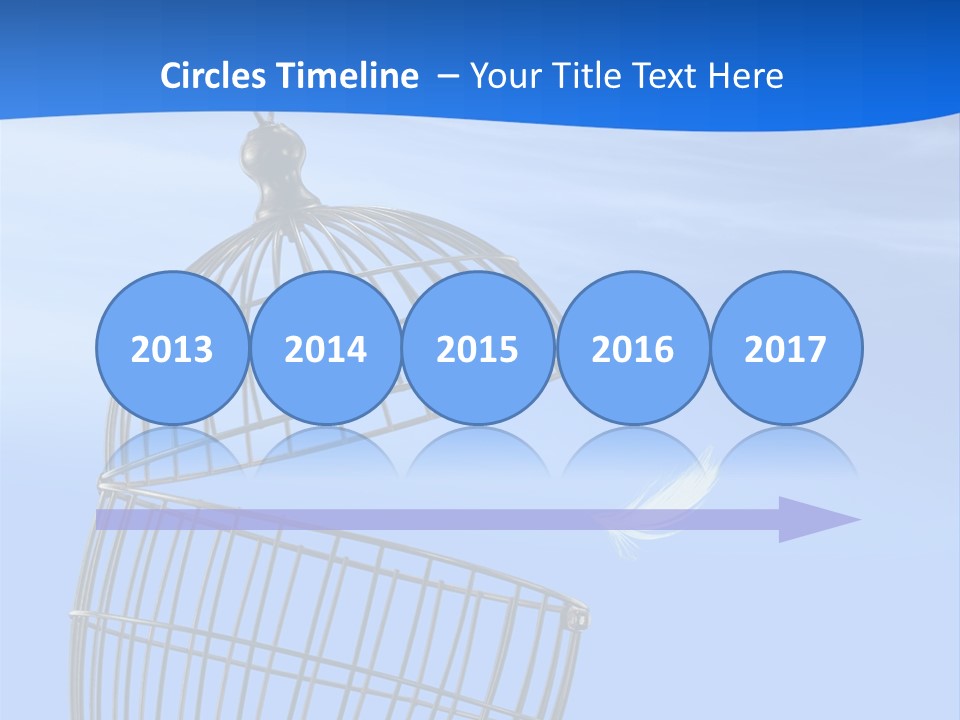 Circles Timeline – Your Title Text Here

2013
2014
2015
2016
2017